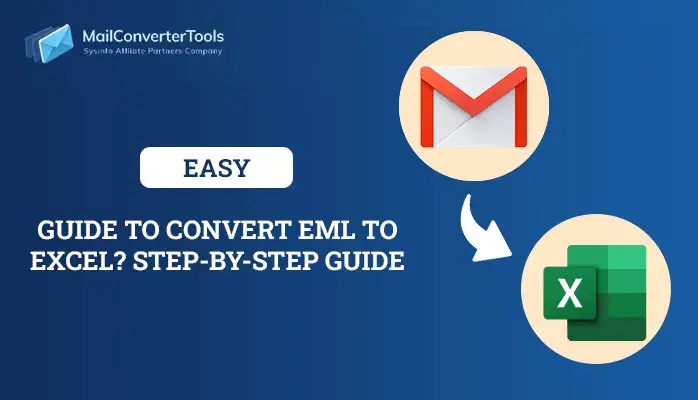 MailConverterTools
SysInfo Affiliate Partners Company

EASY

GUIDE TO CONVERT EML TO EXCEL? STEP-BY-STEP GUIDE

X